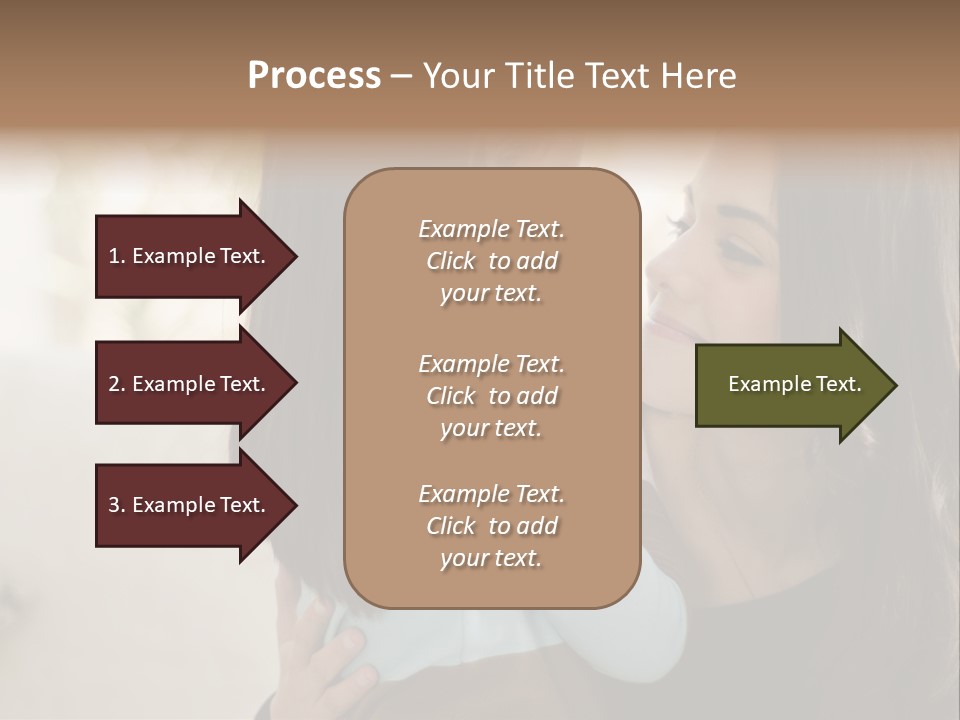 Process – Your Title Text Here

1. Example Text.

2. Example Text.

3. Example Text.

Example Text. Click to add your text.

Example Text. Click to add your text.

Example Text. Click to add your text.

Example Text.